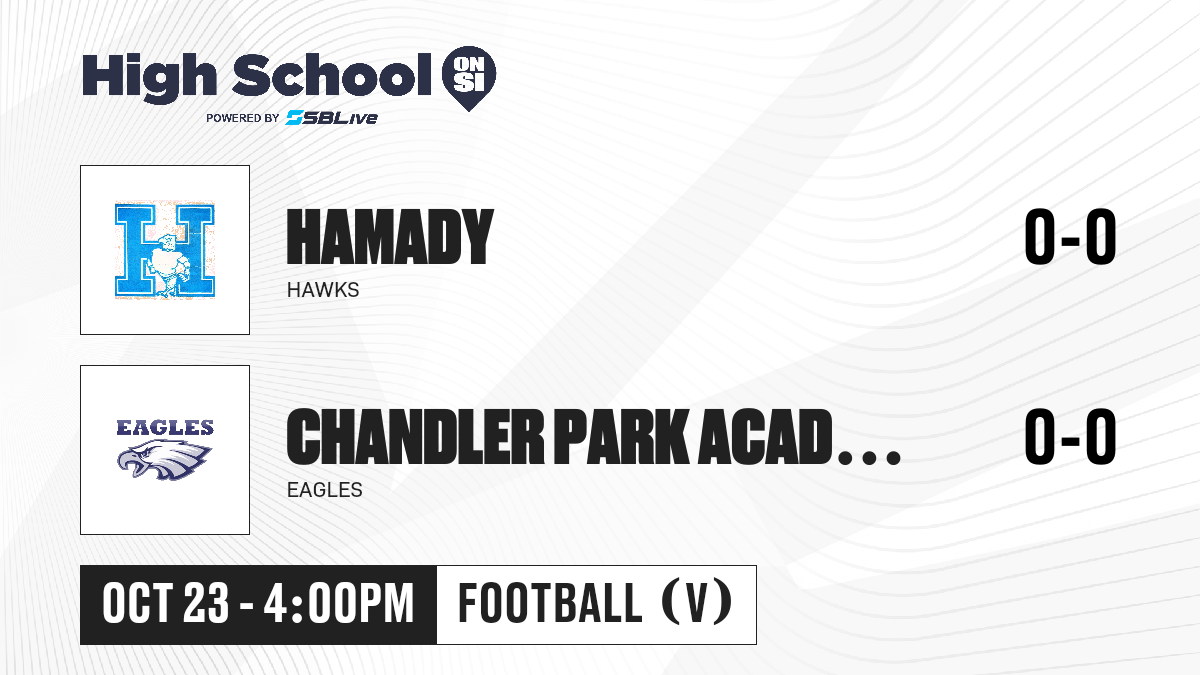 High School ON SI
POWERED BY SBLive

H

HAMADY
HAWKS
0-0

EAGLES

CHANDLER PARK ACAD...
EAGLES
0-0

OCT 23 - 4:00PM
FOOTBALL (V)